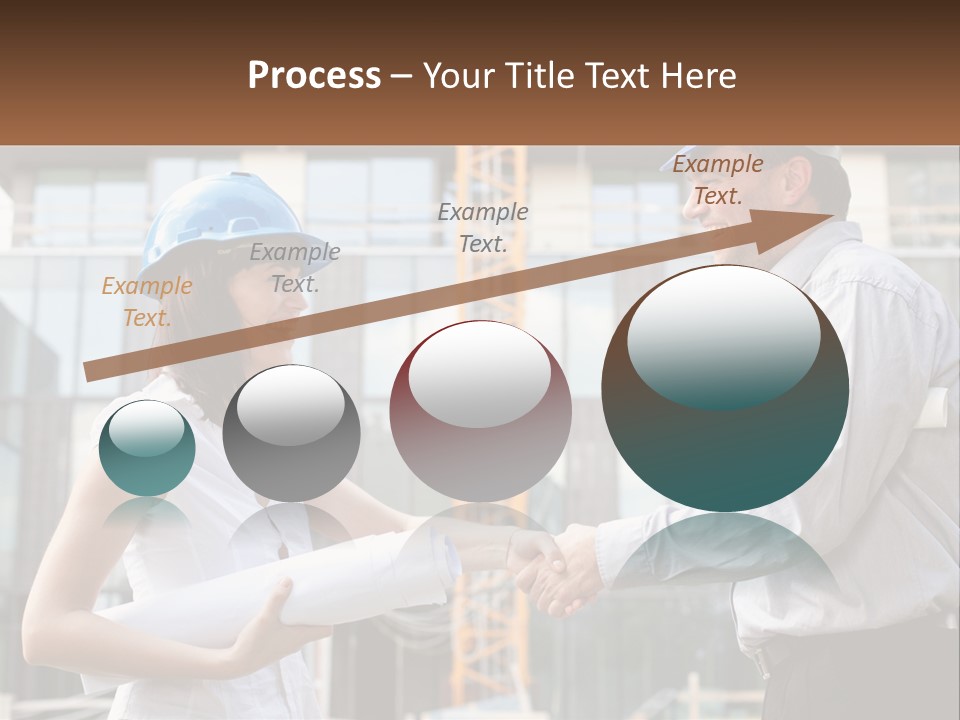 Process – Your Title Text Here

Example Text.

Example Text.

Example Text.

Example Text.